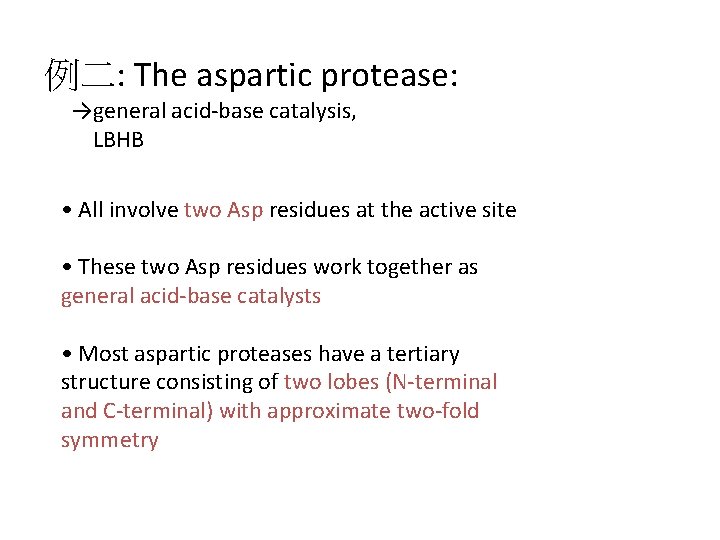 例二: The aspartic protease:
→general acid-base catalysis,
LBHB

• All involve two Asp residues at the active site

• These two Asp residues work together as general acid-base catalysts

• Most aspartic proteases have a tertiary structure consisting of two lobes (N-terminal and C-terminal) with approximate two-fold symmetry